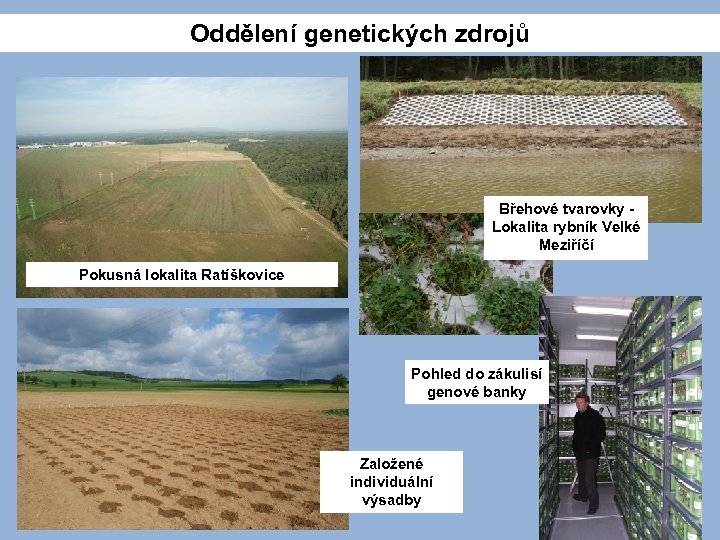 Oddělení genetických zdrojů

Pokusná lokalita Ratíškovice

Břehové tvarovky - Lokalita rybník Velké Meziříčí

Pohled do zákulisí genové banky

Založené individuální výsadby